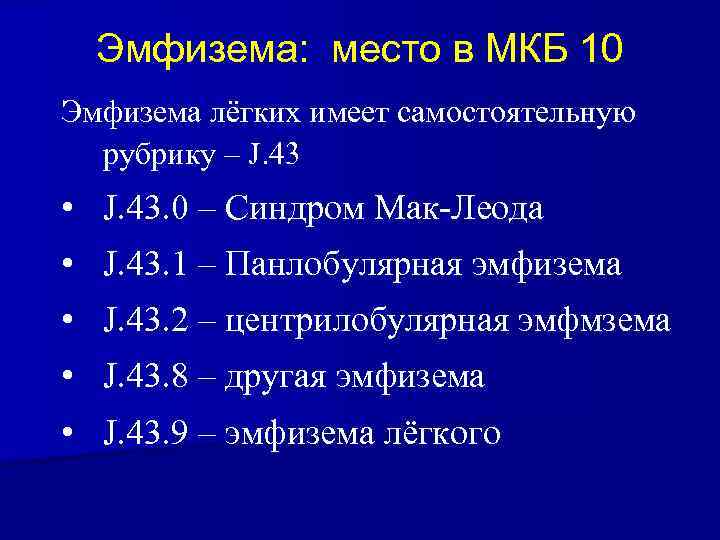 Эмфизема: место в МКБ 10

Эмфизема лёгких имеет самостоятельную рубрику – J.43

• J.43.0 – Синдром Мак-Леода
• J.43.1 – Панлобулярная эмфизема
• J.43.2 – центрилобулярная эмфмзема
• J.43.8 – другая эмфизема
• J.43.9 – эмфизема лёгкого